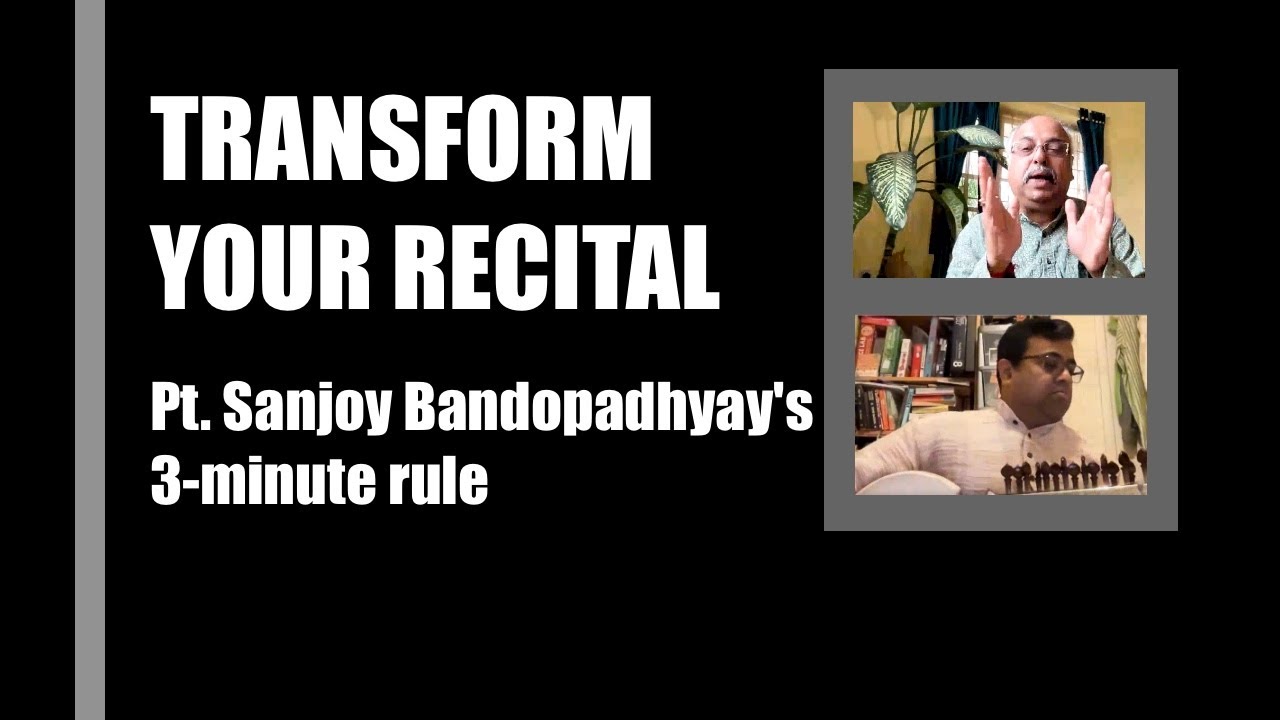 TRANSFORM YOUR RECITAL

Pt. Sanjoy Bandopadhyay's 3-minute rule